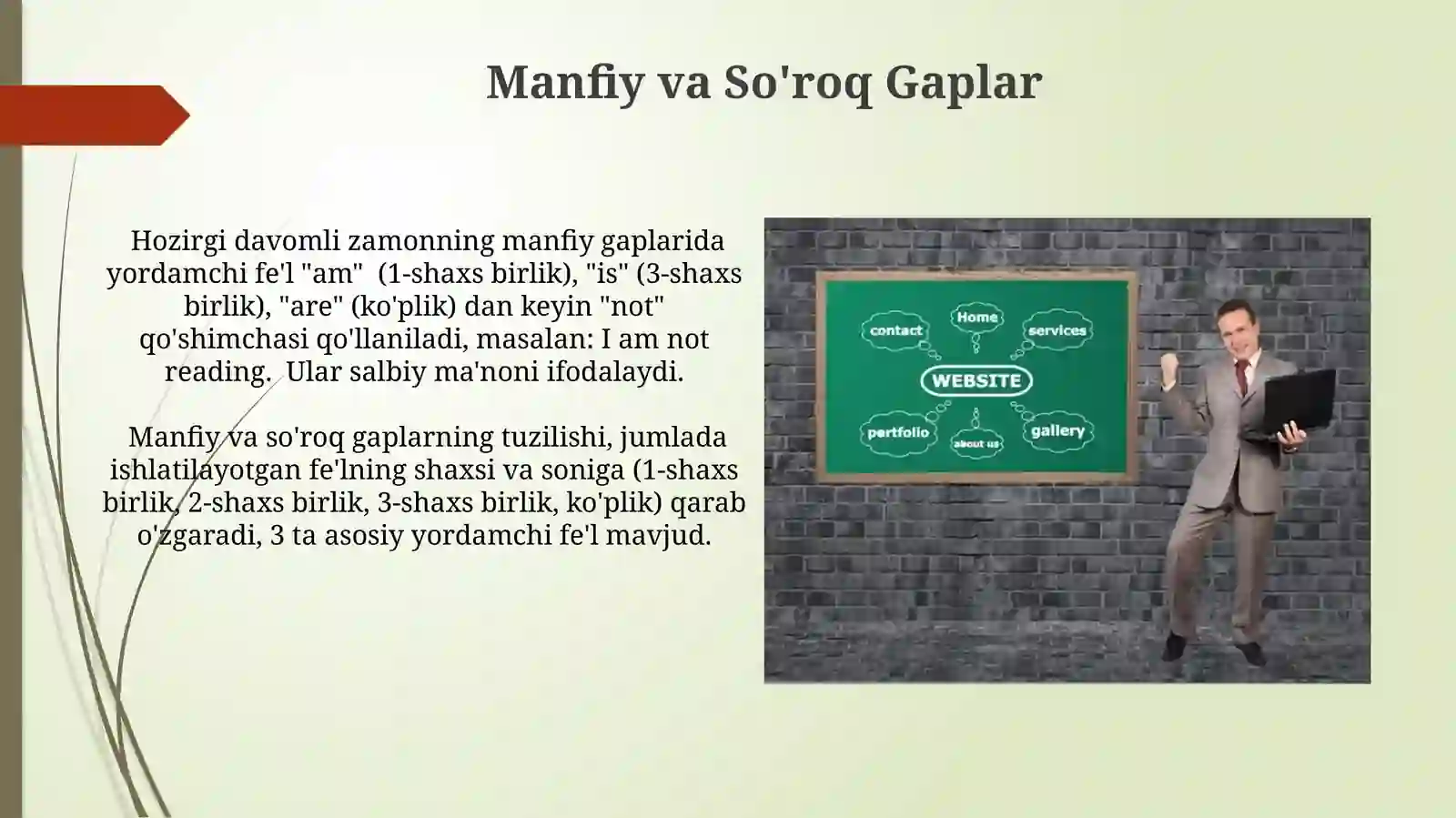 Manfiy va So'roq Gaplar

Hozirgi davomli zamonning manfiy gaplarida yordamchi fe'l "am" (1-shaxs birlik), "is" (3-shaxs birlik), "are" (ko'plik) dan keyin "not" qo'shimchasi qo'llaniladi, masalan: I am not reading. Ular salbiy ma'noni ifodalaydi.

Manfiy va so'roq gaplarning tuzilishi, jumlada ishlatilayotgan fe'lning shaxsi va soniga (1-shaxs birlik, 2-shaxs birlik, 3-shaxs birlik, ko'plik) qarab o'zgaradi, 3 ta asosiy yordamchi fe'l mavjud.

contact
Home
services
WEBSITE
portfolio
about us
gallery